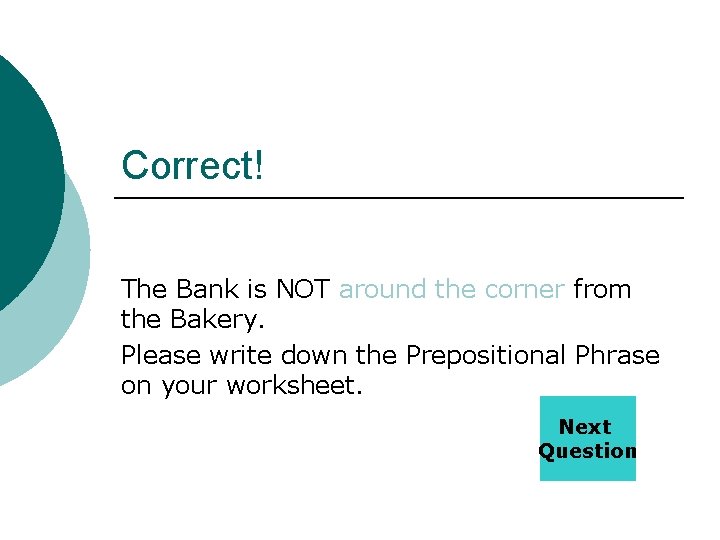 Correct!

The Bank is NOT around the corner from the Bakery.

Please write down the Prepositional Phrase on your worksheet.

Next Question